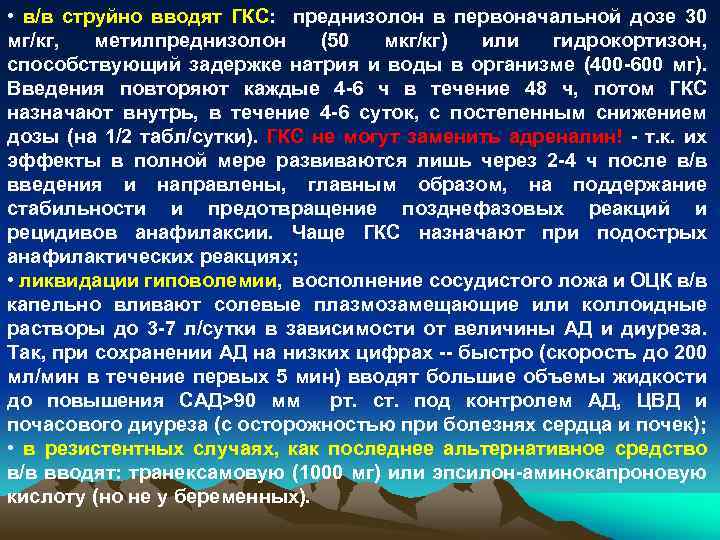 • в/в струйно вводят ГКС: преднизолон в первоначальной дозе 30 мг/кг, метилпреднизолон (50 мкг/кг) или гидрокортизон, способствующий задержке натрия и воды в организме (400-600 мг). Введения повторяют каждые 4-6 ч в течение 48 ч, потом ГКС назначают внутрь, в течение 4-6 суток, с постепенным снижением дозы (на 1/2 табл/сутки). ГКС не могут заменить адреналин! - т.к. их эффекты в полной мере развиваются лишь через 2-4 ч после в/в введения и направлены, главным образом, на поддержание стабильности и предотвращение позднефазовых реакций и рецидивов анафилаксии. Чаще ГКС назначают при подострых анафилактических реакциях;

• ликвидации гиповолемии, восполнение сосудистого ложа и ОЦК в/в капельно вливают солевые плазмозамещающие или коллоидные растворы до 3-7 л/сутки в зависимости от величины АД и диуреза. Так, при сохранении АД на низких цифрах -- быстро (скорость до 200 мл/мин в течение первых 5 мин) вводят большие объемы жидкости до повышения САД>90 мм рт. ст. под контролем АД, ЦВД и почасового диуреза (с осторожностью при болезнях сердца и почек);

• в резистентных случаях, как последнее альтернативное средство в/в вводят: транексамовую (1000 мг) или эпсилон-аминокапроновую кислоту (но не у беременных).